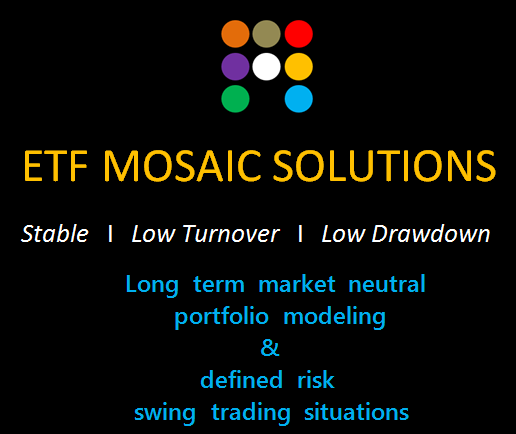 ETF MOSAIC SOLUTIONS

Stable I Low Turnover I Low Drawdown

Long term market neutral portfolio modeling & defined risk swing trading situations